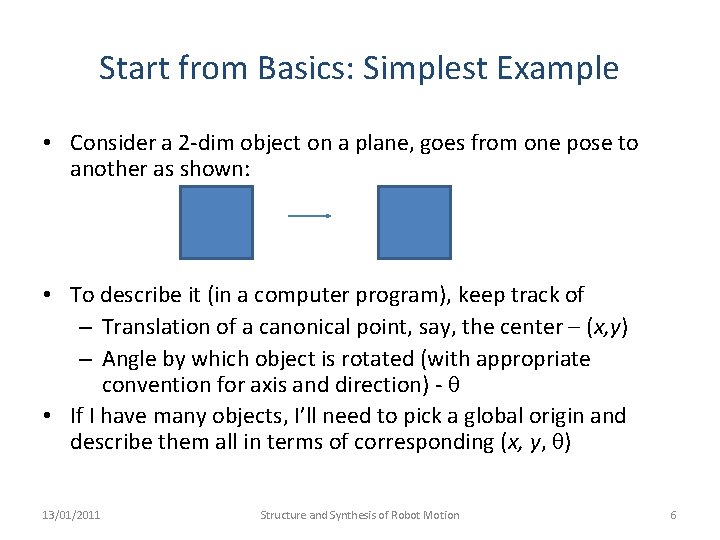 Start from Basics: Simplest Example

• Consider a 2-dim object on a plane, goes from one pose to another as shown:

• To describe it (in a computer program), keep track of
– Translation of a canonical point, say, the center – $(x,y)$
– Angle by which object is rotated (with appropriate convention for axis and direction) - $\theta$
• If I have many objects, I'll need to pick a global origin and describe them all in terms of corresponding $(x, y, \theta)$

13/01/2011 Structure and Synthesis of Robot Motion 6